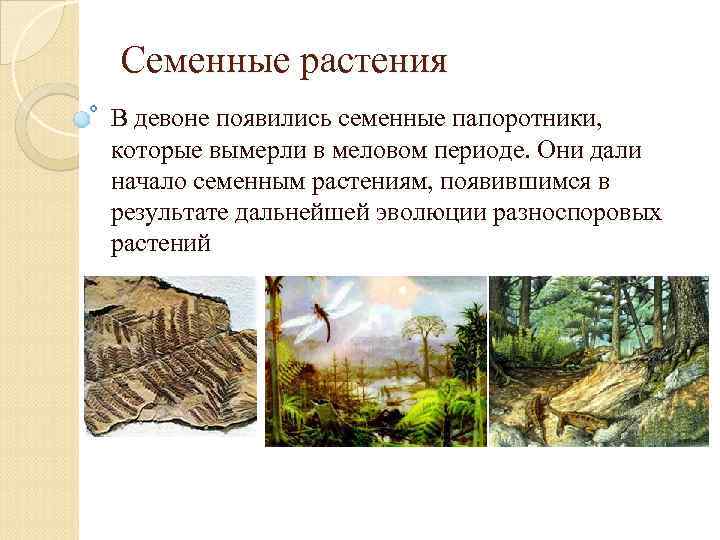 Семенные растения

В девоне появились семенные папоротники, которые вымерли в меловом периоде. Они дали начало семенным растениям, появившимся в результате дальнейшей эволюции разноспоровых растений